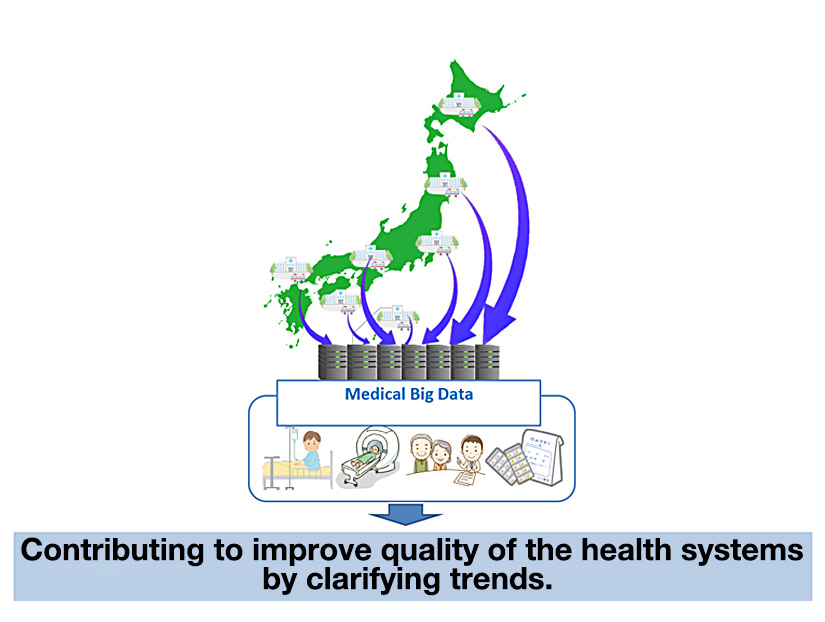 Medical Big Data

Contributing to improve quality of the health systems by clarifying trends.